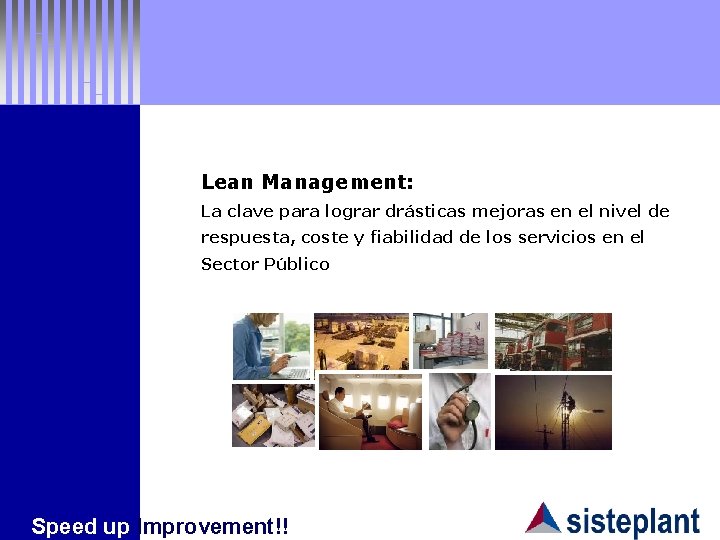 Lean Management:

La clave para lograr drásticas mejoras en el nivel de respuesta, coste y fiabilidad de los servicios en el Sector Público

Speed up Improvement!!

sisteplant